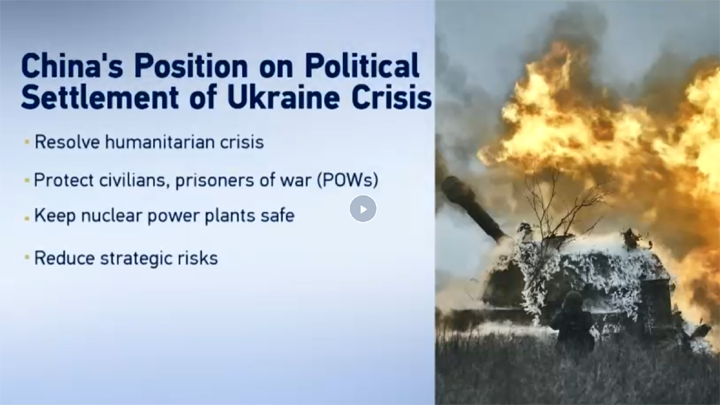 China's Position on Political Settlement of Ukraine Crisis

• Resolve humanitarian crisis

• Protect civilians, prisoners of war (POWs)

• Keep nuclear power plants safe

• Reduce strategic risks